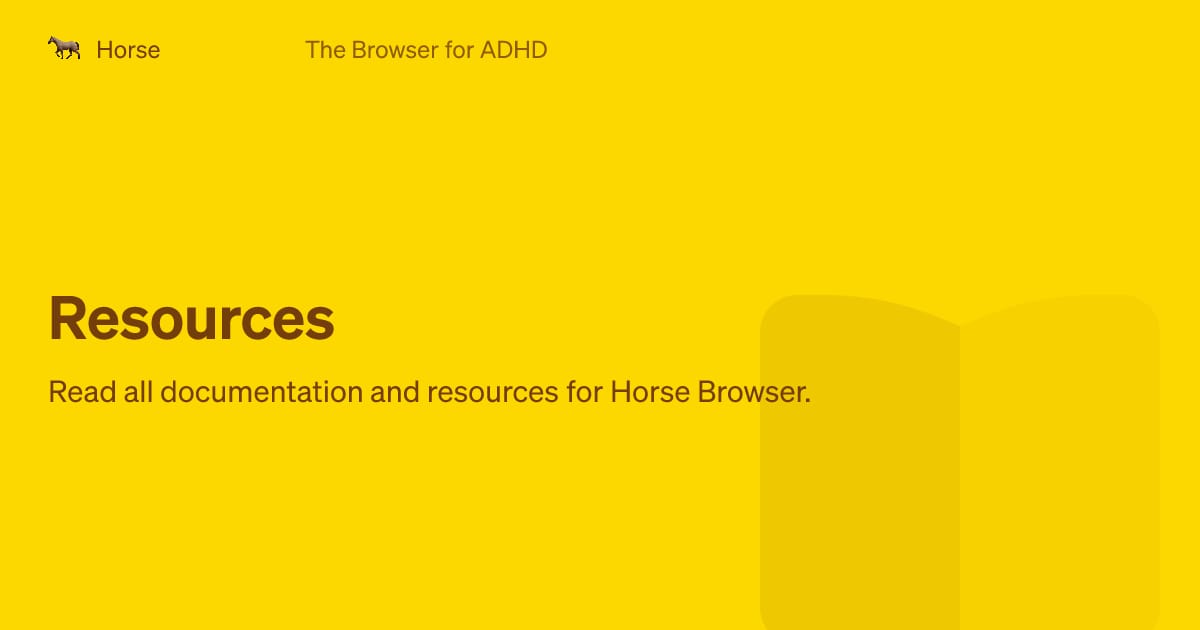 Horse

The Browser for ADHD

Resources

Read all documentation and resources for Horse Browser.